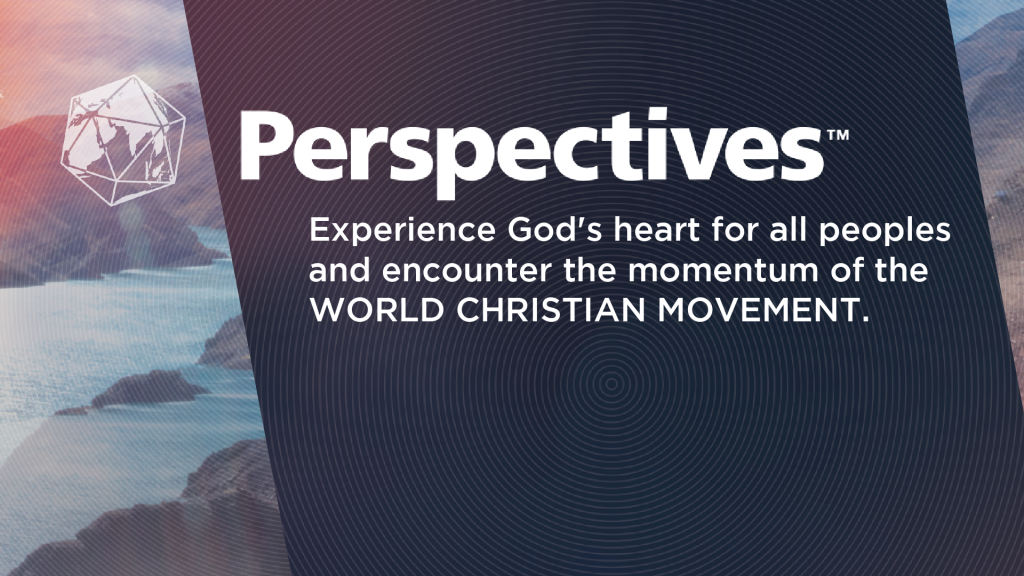 Perspectives™

Experience God's heart for all peoples and encounter the momentum of the WORLD CHRISTIAN MOVEMENT.